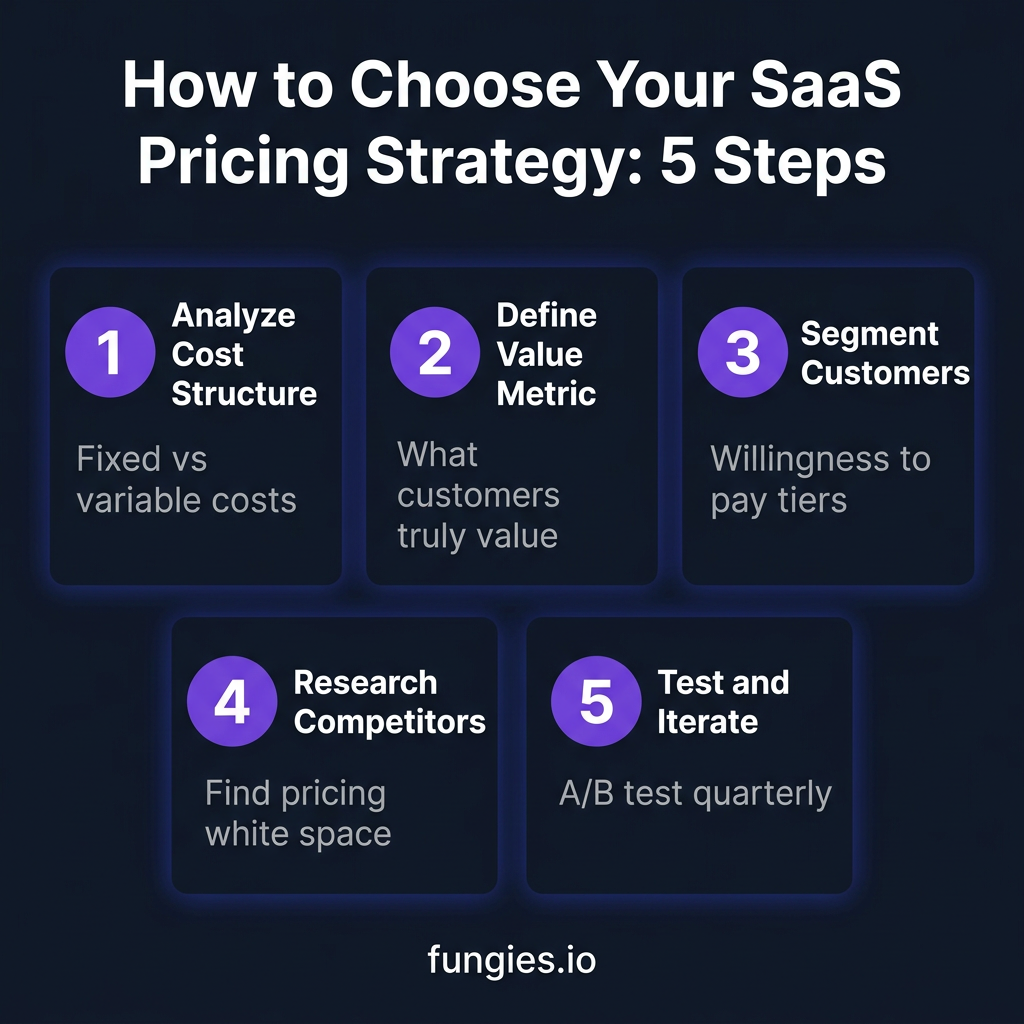 How to Choose Your SaaS Pricing Strategy: 5 Steps

1 Analyze Cost Structure

Fixed vs variable costs

2 Define Value Metric

What customers truly value

3 Segment Customers

Willingness to pay tiers

4 Research Competitors

Find pricing white space

5 Test and Iterate

A/B test quarterly

fungies.io